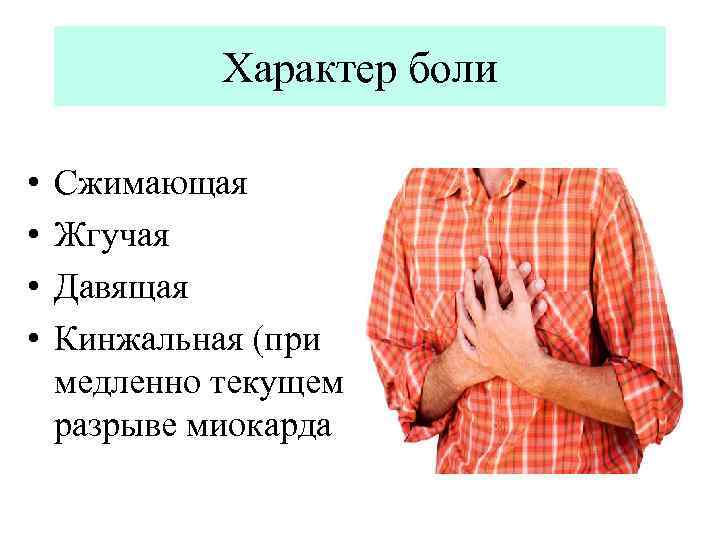 Характер боли

• Сжимающая
• Жгучая
• Давящая
• Кинжальная (при медленно текущем разрыве миокарда